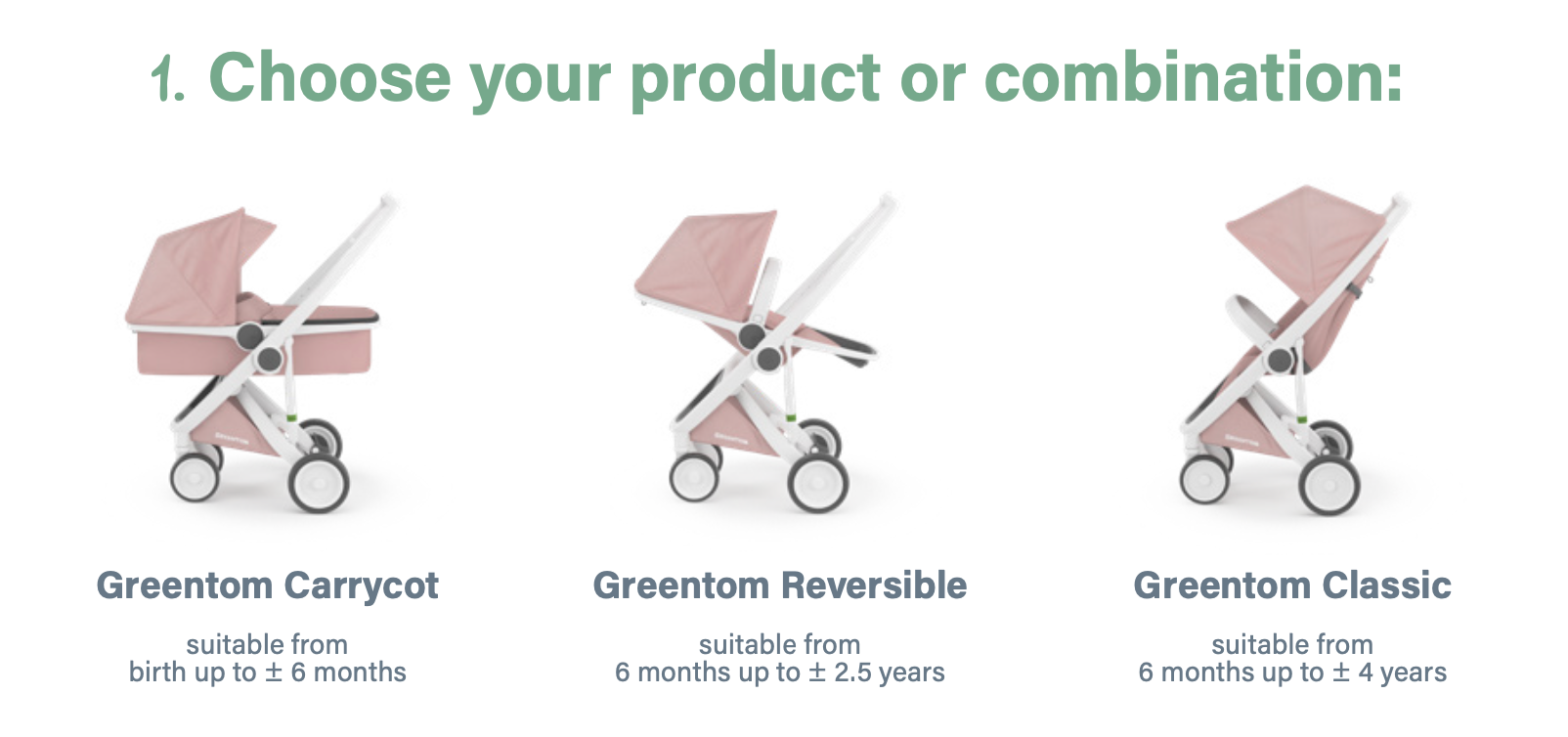 1. Choose your product or combination:

Greentom Carrycot

suitable from birth up to ± 6 months

Greentom Reversible

suitable from 6 months up to ± 2.5 years

Greentom Classic

suitable from 6 months up to ± 4 years